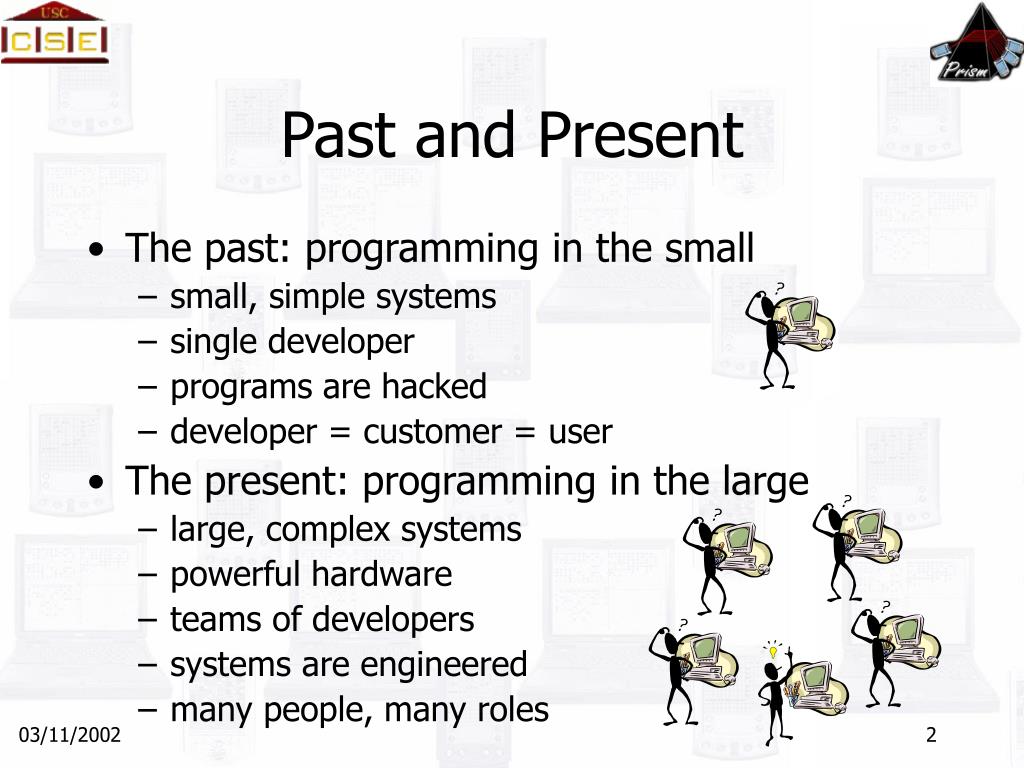 USC
CSE

Prism

Past and Present

• The past: programming in the small
  – small, simple systems
  – single developer
  – programs are hacked
  – developer = customer = user
• The present: programming in the large
  – large, complex systems
  – powerful hardware
  – teams of developers
  – systems are engineered
  – many people, many roles

?
?
?
?
?

03/11/2002

2